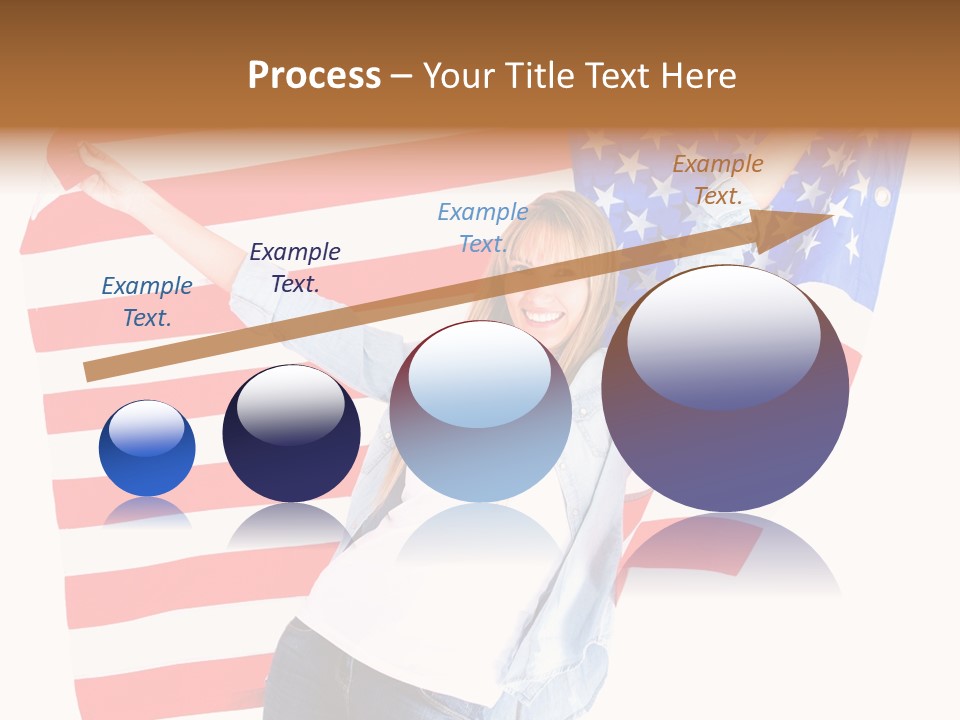 Process – Your Title Text Here

Example Text.

Example Text.

Example Text.

Example Text.